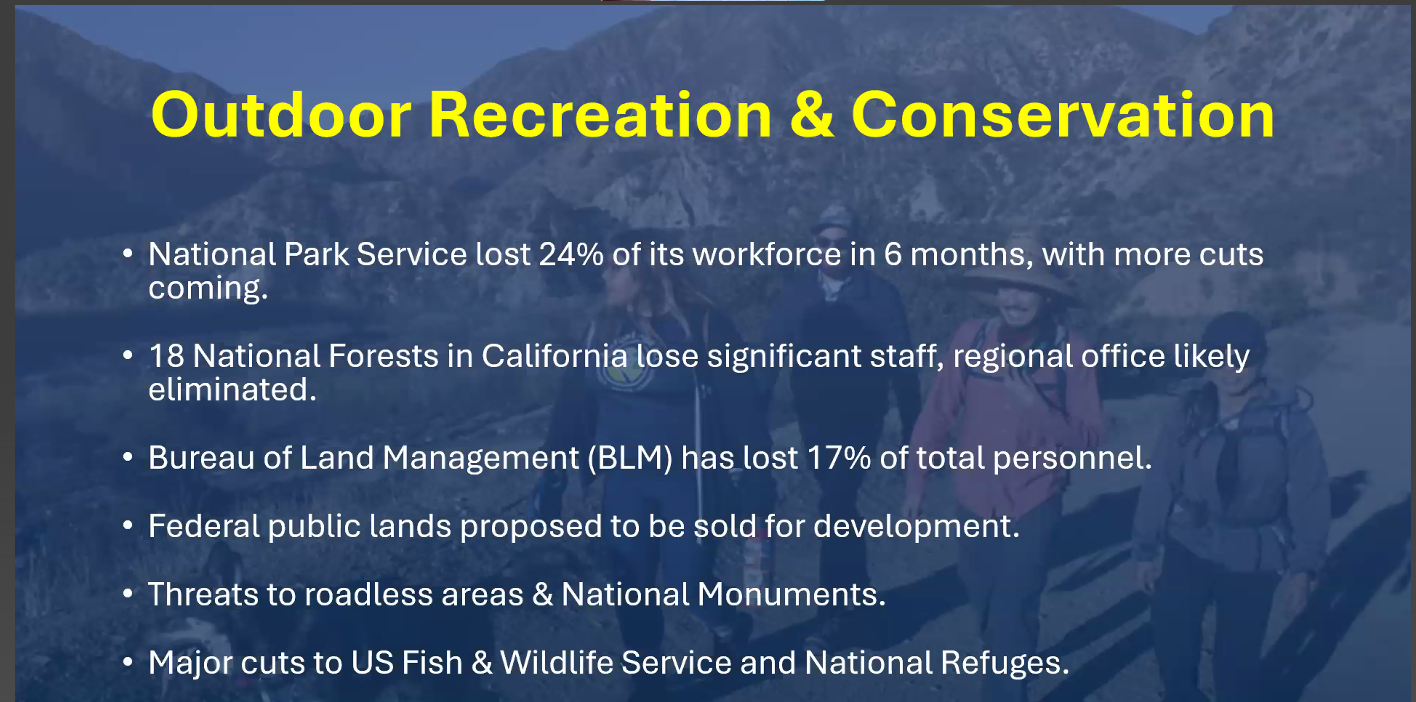 Outdoor Recreation & Conservation

• National Park Service lost 24% of its workforce in 6 months, with more cuts coming.

• 18 National Forests in California lose significant staff, regional office likely eliminated.

• Bureau of Land Management (BLM) has lost 17% of total personnel.

• Federal public lands proposed to be sold for development.

• Threats to roadless areas & National Monuments.

• Major cuts to US Fish & Wildlife Service and National Refuges.